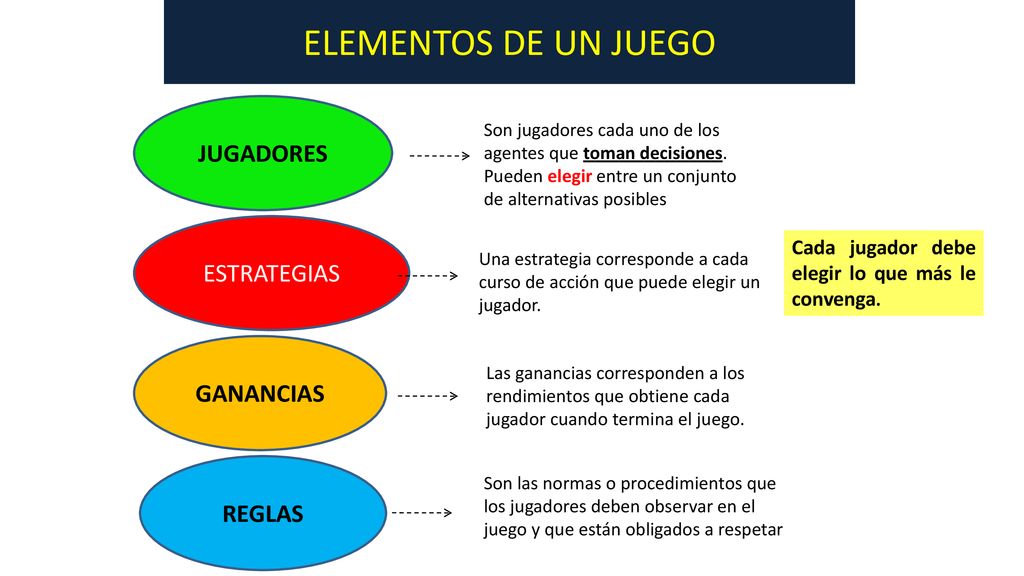 ELEMENTOS DE UN JUEGO

JUGADORES

Son jugadores cada uno de los agentes que toman decisiones. Pueden elegir entre un conjunto de alternativas posibles

ESTRATEGIAS

Una estrategia corresponde a cada curso de acción que puede elegir un jugador.

Cada jugador debe elegir lo que más le convenga.

GANANCIAS

Las ganancias corresponden a los rendimientos que obtiene cada jugador cuando termina el juego.

REGLAS

Son las normas o procedimientos que los jugadores deben observar en el juego y que están obligados a respetar